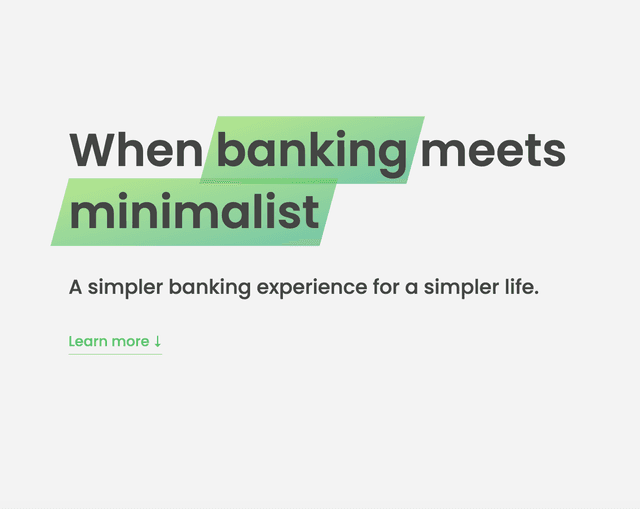 When banking meets minimalist

A simpler banking experience for a simpler life.

Learn more ↓